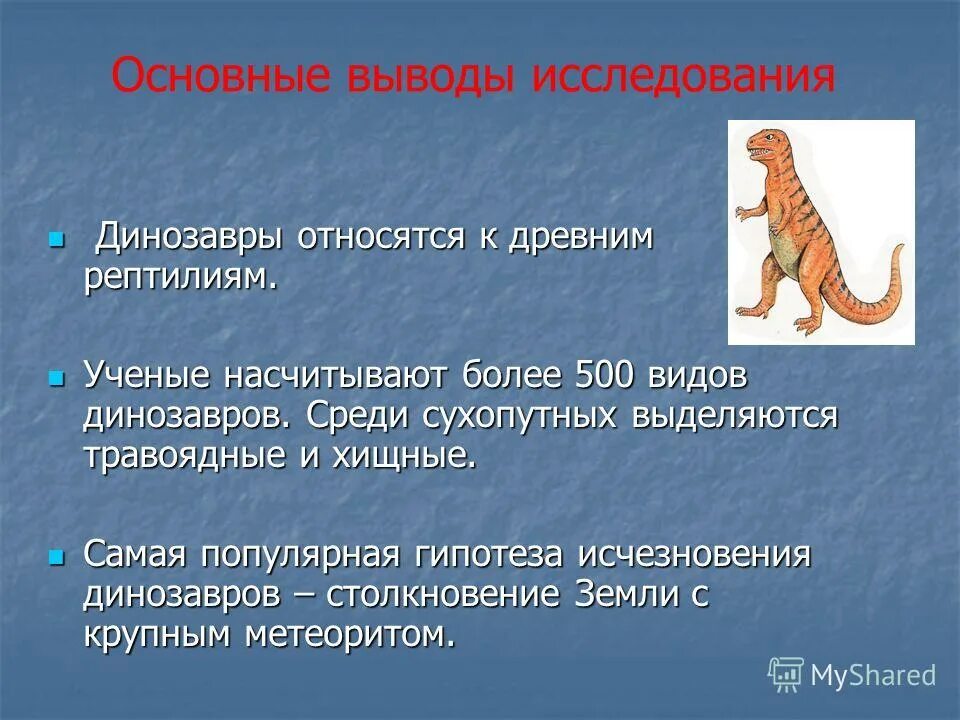 Основные выводы исследования

Динозавры относятся к древним рептилиям.

Ученые насчитывают более 500 видов динозавров. Среди сухопутных выделяются травоядные и хищные.

Самая популярная гипотеза исчезновения динозавров – столкновение Земли с крупным метеоритом.

MyShared